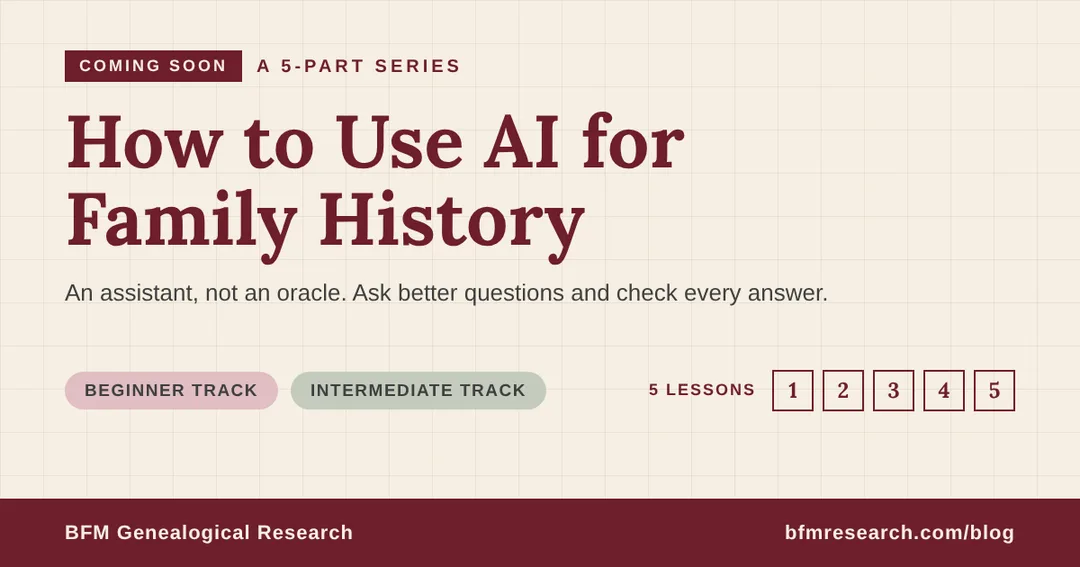 COMING SOON A 5-PART SERIES

How to Use AI for Family History

An assistant, not an oracle. Ask better questions and check every answer.

BEGINNER TRACK INTERMEDIATE TRACK

5 LESSONS 1 2 3 4 5

BFM Genealogical Research

bfmresearch.com/blog